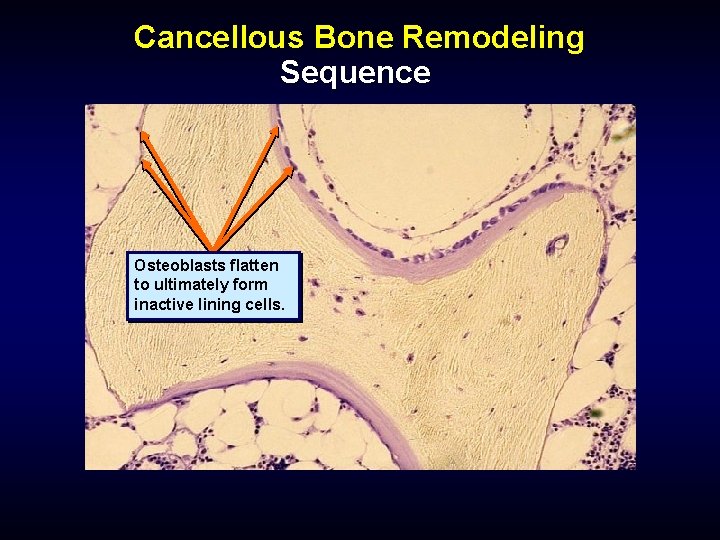 Cancellous Bone Remodeling
Sequence

Osteoblasts flatten to ultimately form inactive lining cells.